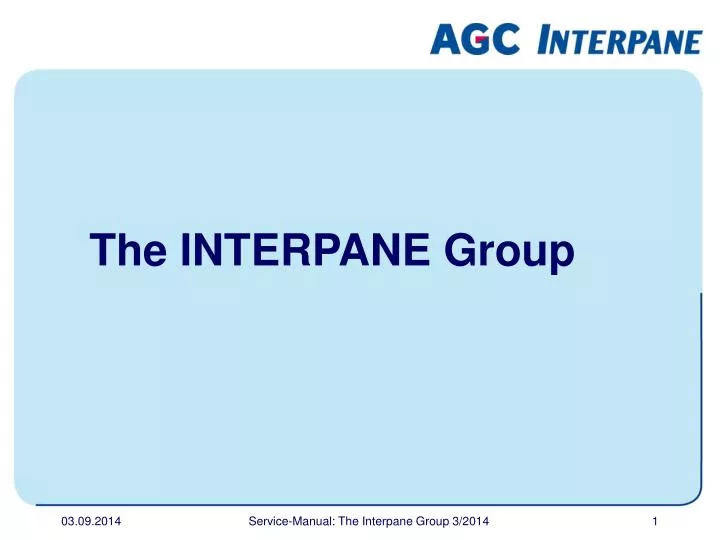 AGC INTERPANE

The INTERPANE Group

03.09.2014

Service-Manual: The Interpane Group 3/2014

1